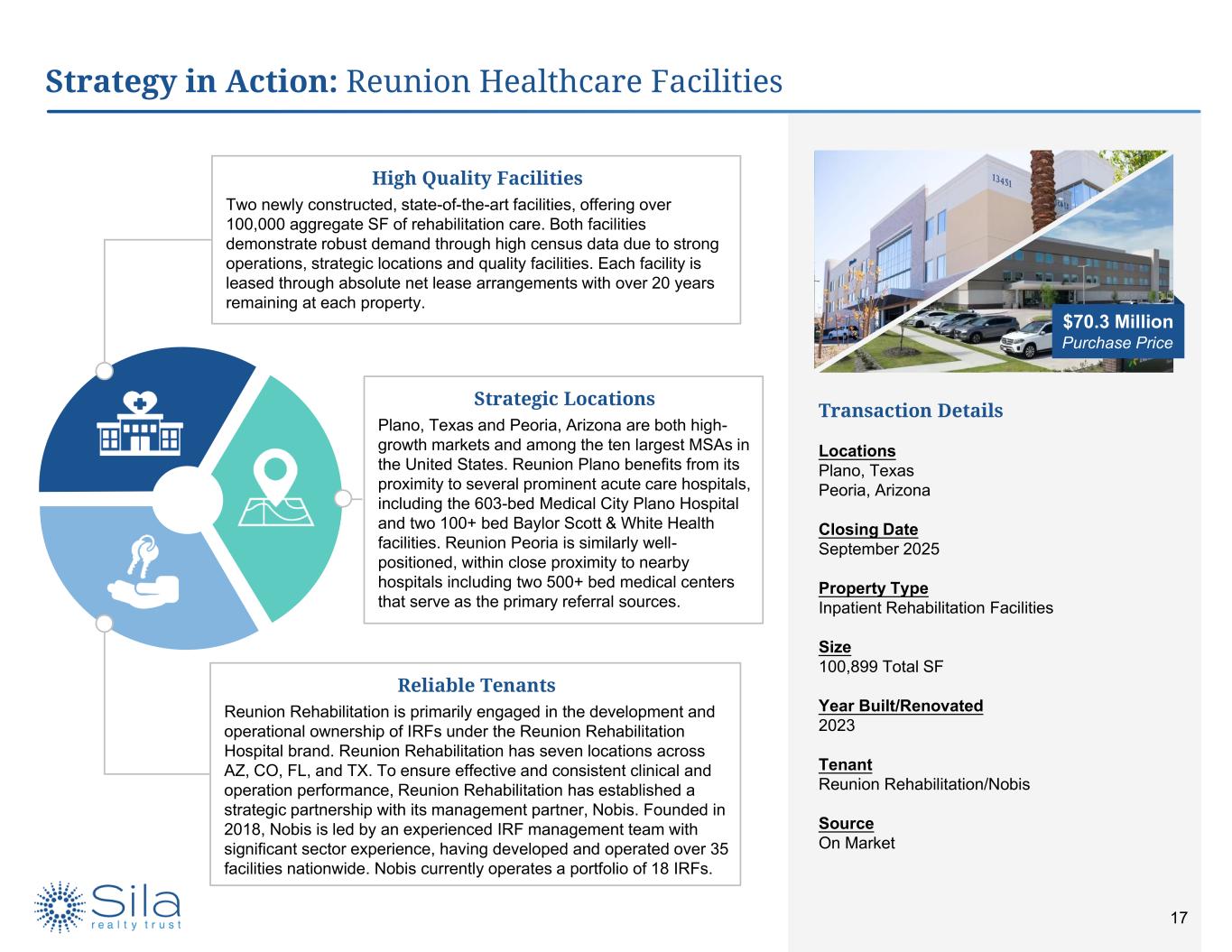 Strategy in Action: Reunion Healthcare Facilities

High Quality Facilities

Two newly constructed, state-of-the-art facilities, offering over 100,000 aggregate SF of rehabilitation care. Both facilities demonstrate robust demand through high census data due to strong operations, strategic locations and quality facilities. Each facility is leased through absolute net lease arrangements with over 20 years remaining at each property.

Strategic Locations

Plano, Texas and Peoria, Arizona are both high-growth markets and among the ten largest MSAs in the United States. Reunion Plano benefits from its proximity to several prominent acute care hospitals, including the 603-bed Medical City Plano Hospital and two 100+ bed Baylor Scott & White Health facilities. Reunion Peoria is similarly well-positioned, within close proximity to nearby hospitals including two 500+ bed medical centers that serve as the primary referral sources.

Reliable Tenants

Reunion Rehabilitation is primarily engaged in the development and operational ownership of IRFs under the Reunion Rehabilitation Hospital brand. Reunion Rehabilitation has seven locations across AZ, CO, FL, and TX. To ensure effective and consistent clinical and operation performance, Reunion Rehabilitation has established a strategic partnership with its management partner, Nobis. Founded in 2018, Nobis is led by an experienced IRF management team with significant sector experience, having developed and operated over 35 facilities nationwide. Nobis currently operates a portfolio of 18 IRFs.

13451

$70.3 Million
Purchase Price

Transaction Details

Locations
Plano, Texas
Peoria, Arizona

Closing Date
September 2025

Property Type
Inpatient Rehabilitation Facilities

Size
100,899 Total SF

Year Built/Renovated
2023

Tenant
Reunion Rehabilitation/Nobis

Source
On Market

Sila realty trust

17